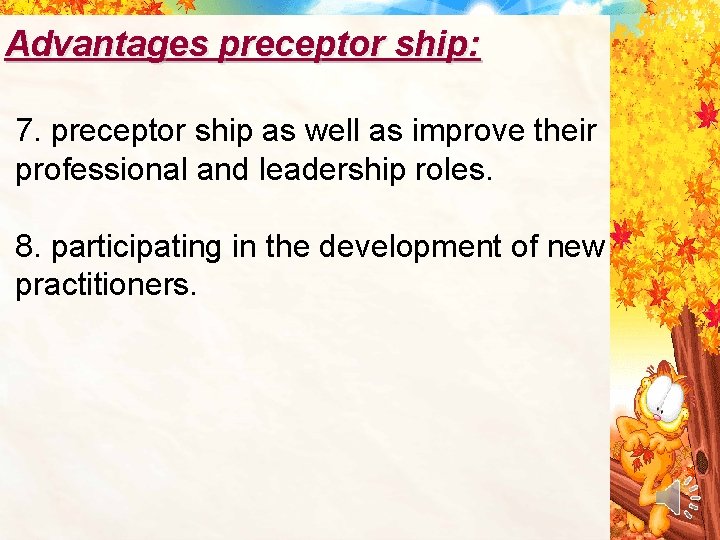 Advantages preceptor ship:

7. preceptor ship as well as improve their professional and leadership roles.

8. participating in the development of new practitioners.